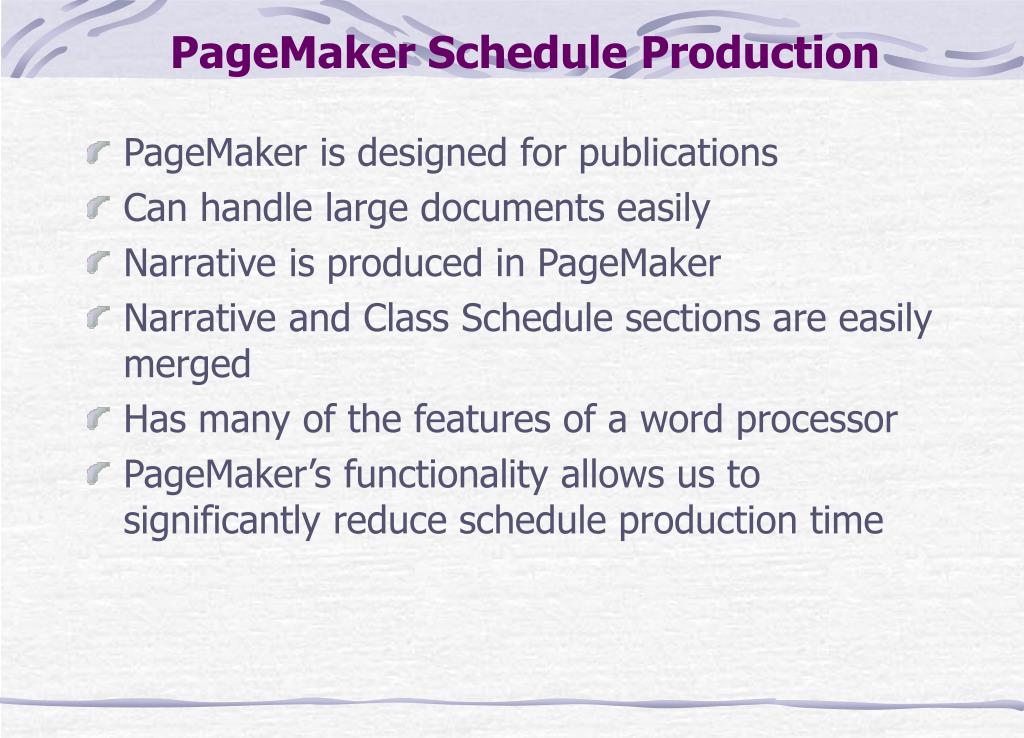 PageMaker Schedule Production

PageMaker is designed for publications

Can handle large documents easily

Narrative is produced in PageMaker

Narrative and Class Schedule sections are easily merged

Has many of the features of a word processor

PageMaker’s functionality allows us to significantly reduce schedule production time